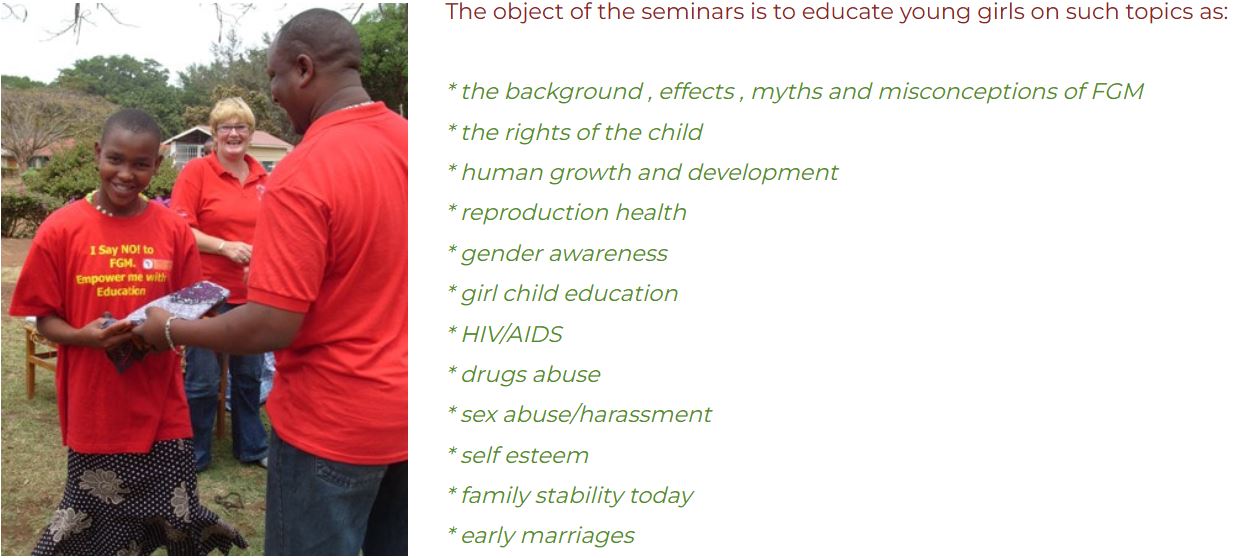 I Say NO! to FGM. Empower me with Education

The object of the seminars is to educate young girls on such topics as:

* the background , effects , myths and misconceptions of FGM
* the rights of the child
* human growth and development
* reproduction health
* gender awareness
* girl child education
* HIV/AIDS
* drugs abuse
* sex abuse/harassment
* self esteem
* family stability today
* early marriages